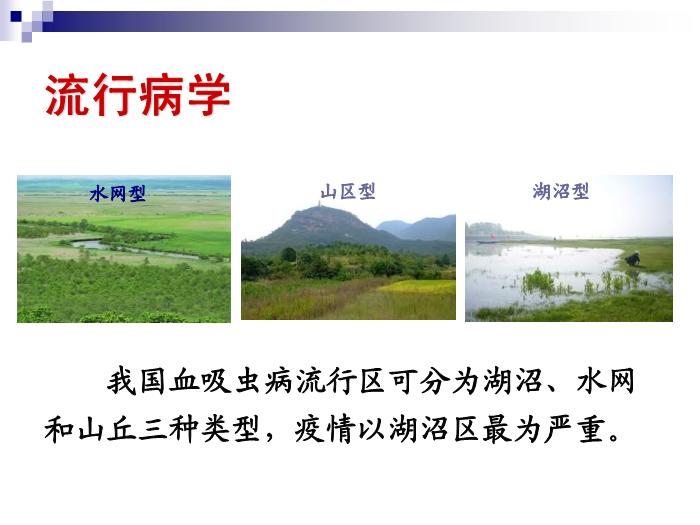 流行病学

水网型

山区型

湖沼型

我国血吸虫病流行区可分为湖沼、水网和山丘三种类型，疫情以湖沼区最为严重。